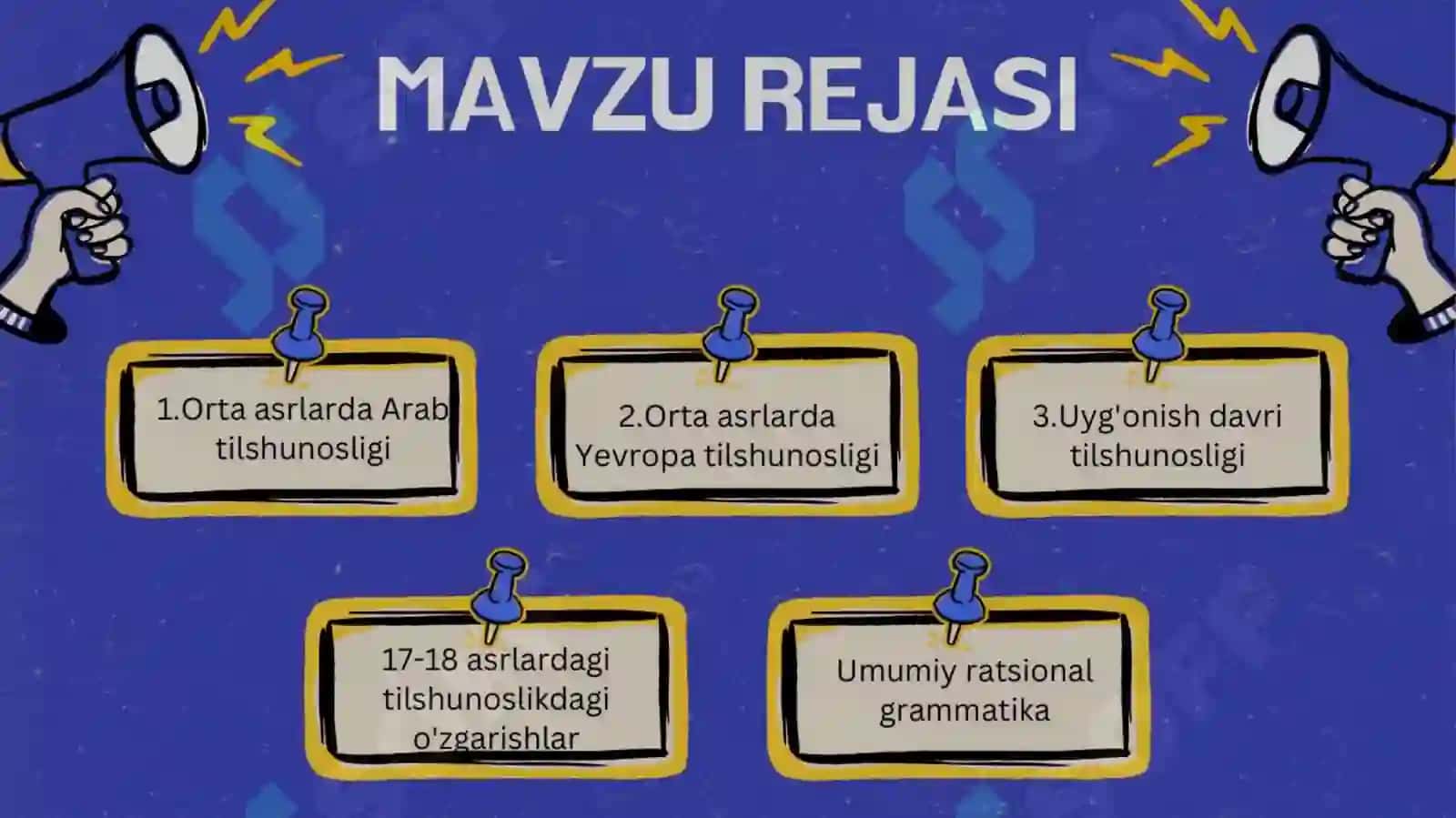 MAVZU REJASI

1.Orta asrlarda Arab tilshunosligi

2.Orta asrlarda Yevropa tilshunosligi

3.Uyg'onish davri tilshunosligi

17-18 asrlardagi tilshunoslikdagi o'zgarishlar

Umumiy ratsional grammatika